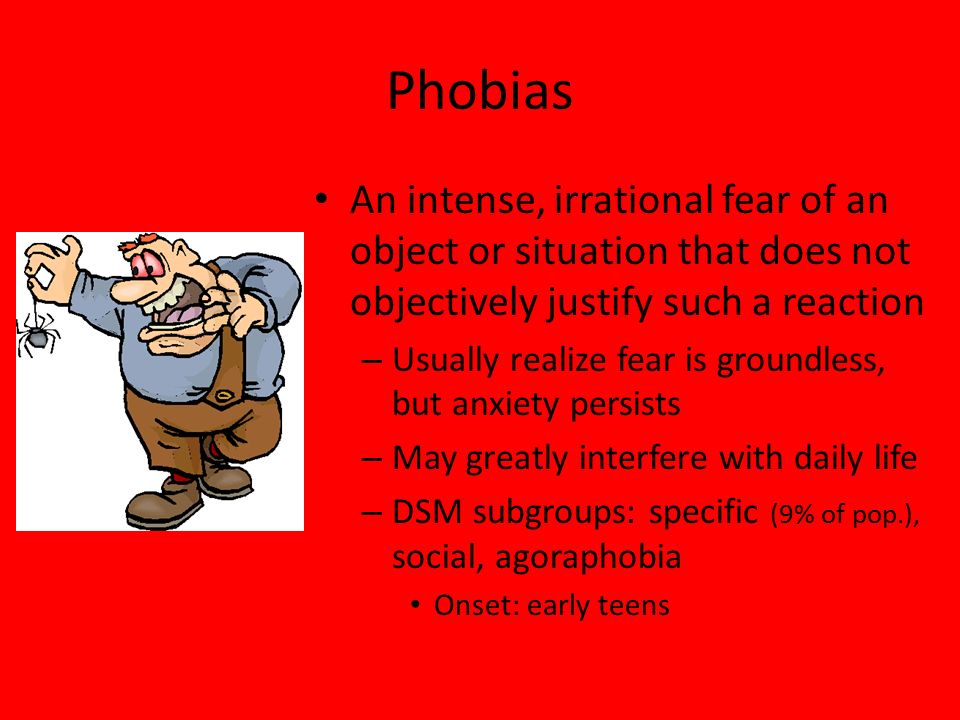 Phobias

• An intense, irrational fear of an object or situation that does not objectively justify such a reaction
– Usually realize fear is groundless, but anxiety persists
– May greatly interfere with daily life
– DSM subgroups: specific (9% of pop.), social, agoraphobia
• Onset: early teens